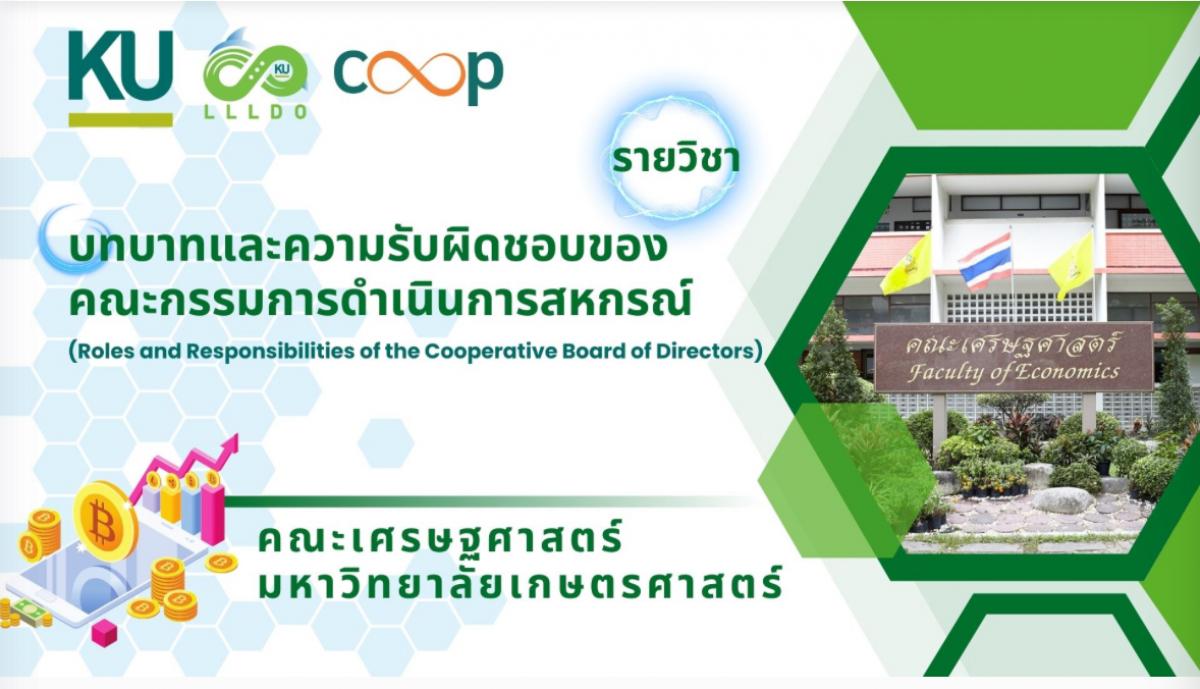 KU

KU
LLLDO

coop

รายวิชา

บทบาทและความรับผิดชอบของ
คณะกรรมการดำเนินการสหกรณ์

(Roles and Responsibilities of the Cooperative Board of Directors)

คณะเศรษฐศาสตร์
Faculty of Economics

คณะเศรษฐศาสตร์
มหาวิทยาลัยเกษตรศาสตร์